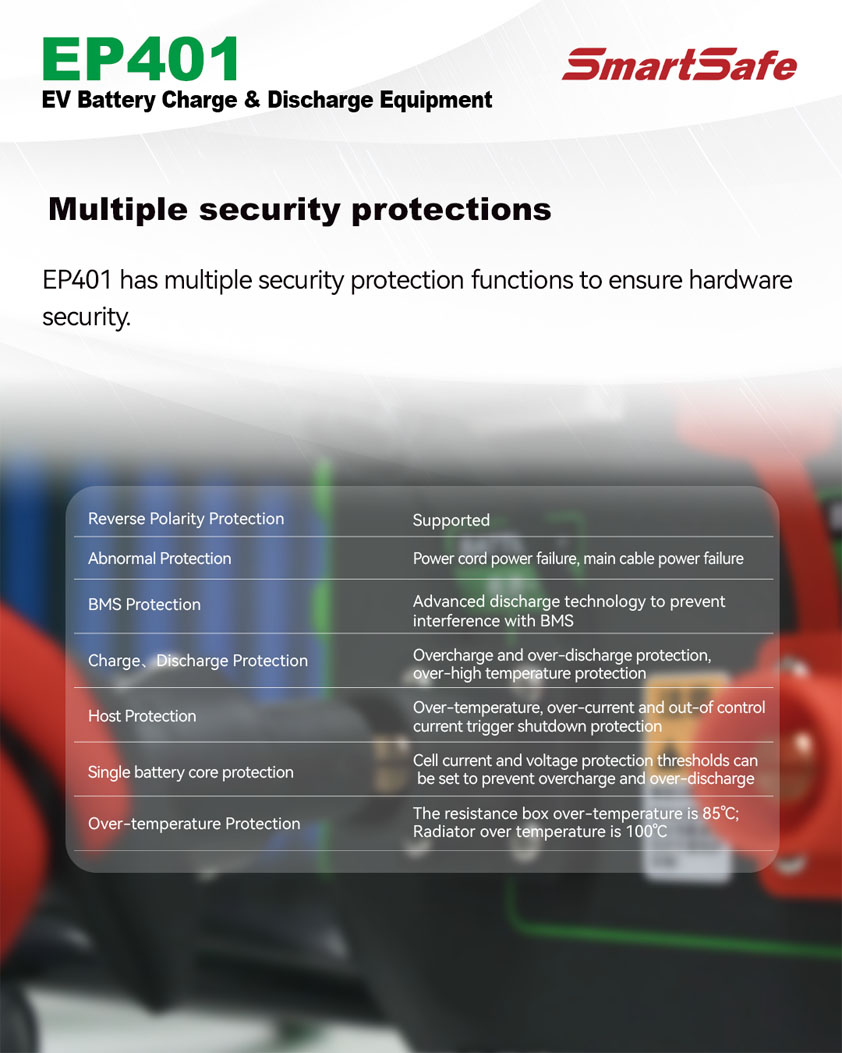 EP401
EV Battery Charge & Discharge Equipment

SmartSafe

Multiple security protections

EP401 has multiple security protection functions to ensure hardware security.

| Reverse Polarity Protection | Supported |
|---|---|
| Abnormal Protection | Power cord power failure, main cable power failure |
| BMS Protection | Advanced discharge technology to prevent interference with BMS |
| Charge、Discharge Protection | Overcharge and over-discharge protection, over-high temperature protection |
| Host Protection | Over-temperature, over-current and out-of control current trigger shutdown protection |
| Single battery core protection | Cell current and voltage protection thresholds can be set to prevent overcharge and over-discharge |
| Over-temperature Protection | The resistance box over-temperature is 85℃; Radiator over temperature is 100℃ |